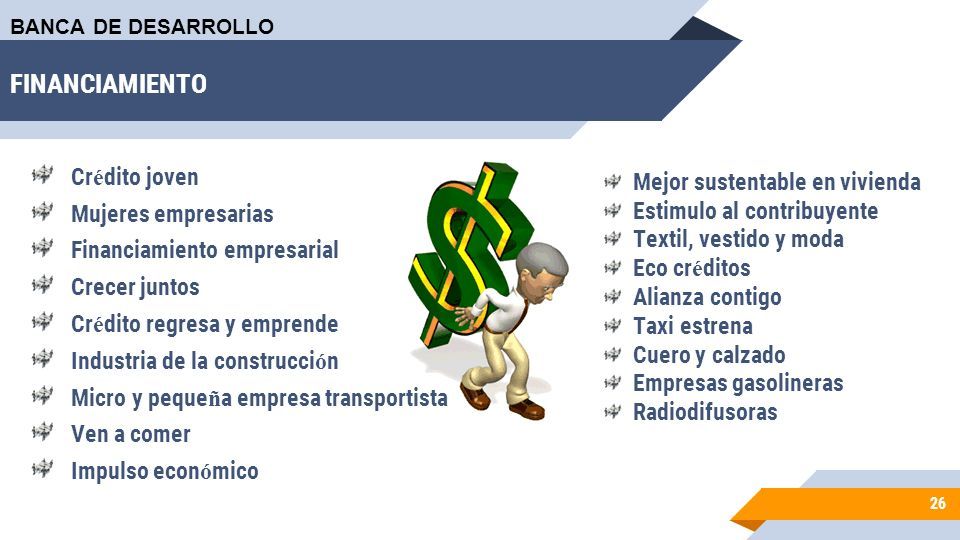 BANCA DE DESARROLLO

FINANCIAMIENTO

Crédito joven
Mujeres empresarias
Financiamiento empresarial
Crecer juntos
Crédito regresa y emprende
Industria de la construcción
Micro y pequeña empresa transportista
Ven a comer
Impulso económico

Mejor sustentable en vivienda
Estimulo al contribuyente
Textil, vestido y moda
Eco créditos
Alianza contigo
Taxi estrena
Cuero y calzado
Empresas gasolineras
Radiodifusoras

26